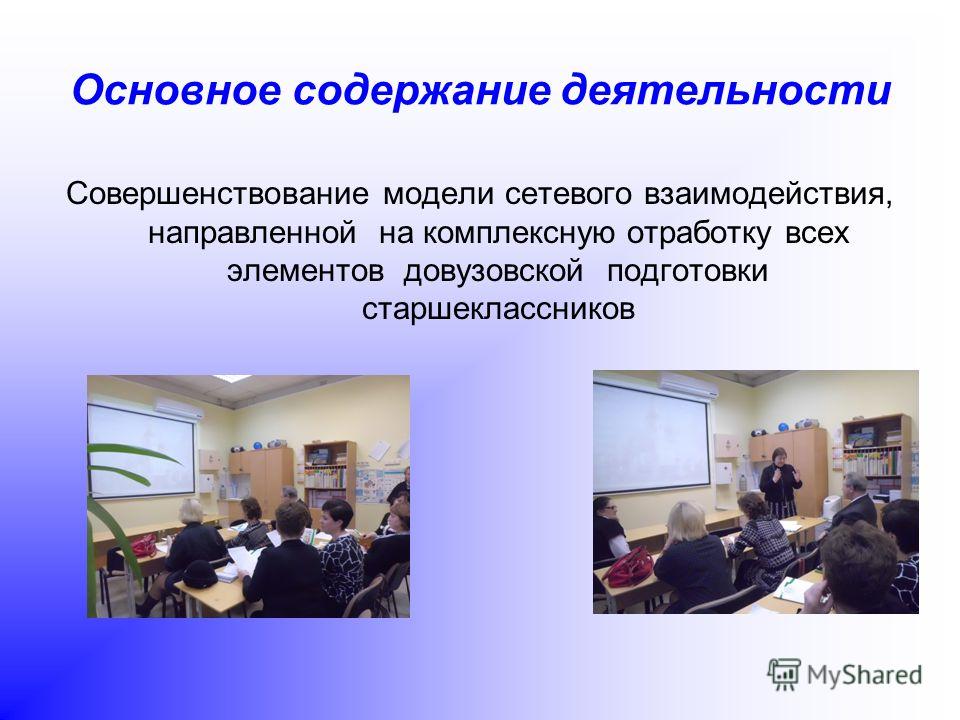 Основное содержание деятельности

Совершенствование модели сетевого взаимодействия, направленной на комплексную отработку всех элементов довузовской подготовки старшеклассников

MyShared